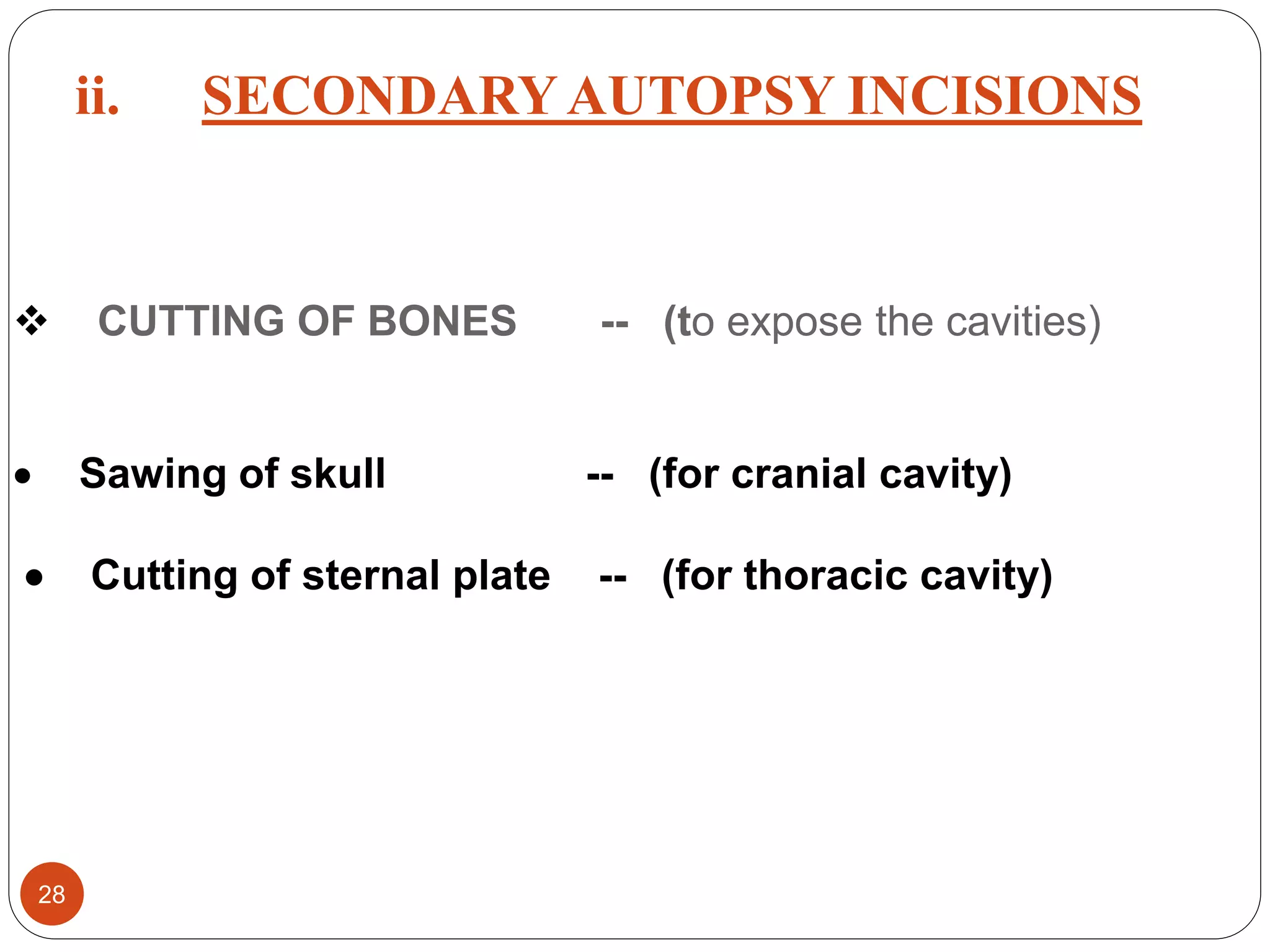 ii. SECONDARY AUTOPSY INCISIONS

❖ CUTTING OF BONES -- (to expose the cavities)

• Sawing of skull -- (for cranial cavity)

• Cutting of sternal plate -- (for thoracic cavity)

28